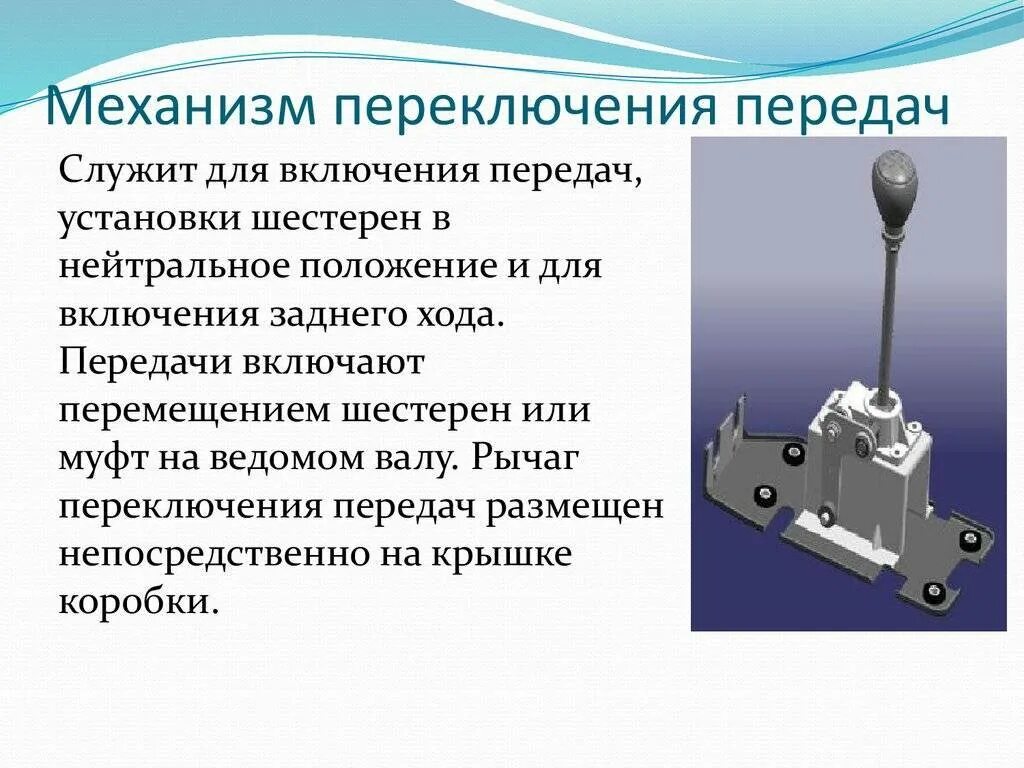 Механизм переключения передач

Служит для включения передач, установки шестерен в нейтральное положение и для включения заднего хода. Передачи включают перемещением шестерен или муфт на ведомом валу. Рычаг переключения передач размещен непосредственно на крышке коробки.